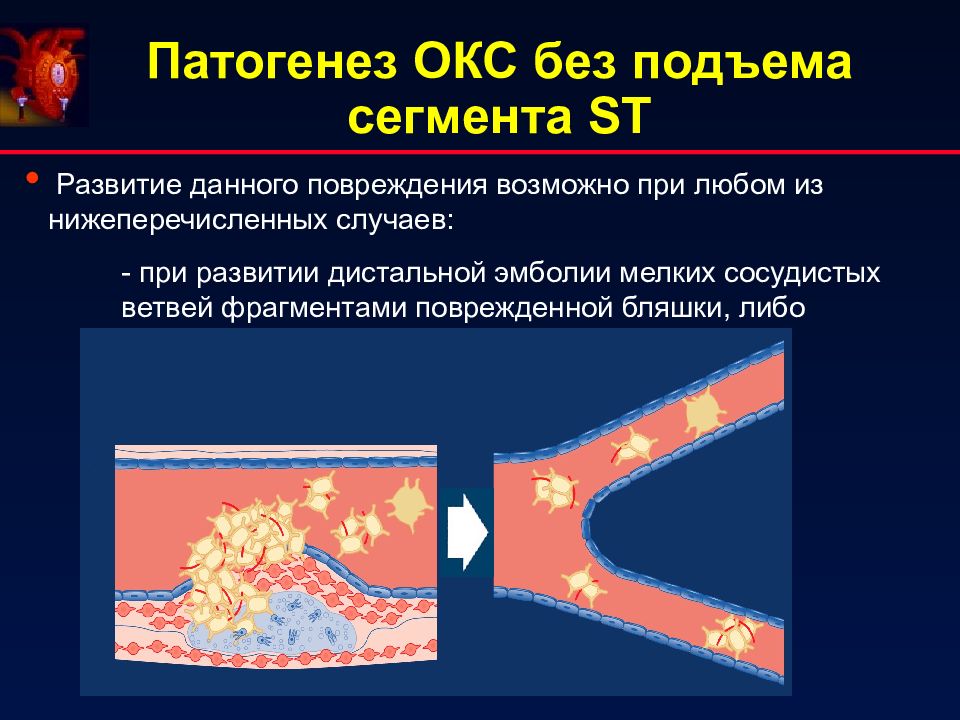 Патогенез ОКС без подъема сегмента ST

• Развитие данного повреждения возможно при любом из нижеперечисленных случаев:

- при развитии дистальной эмболии мелких сосудистых ветвей фрагментами поврежденной бляшки, либо